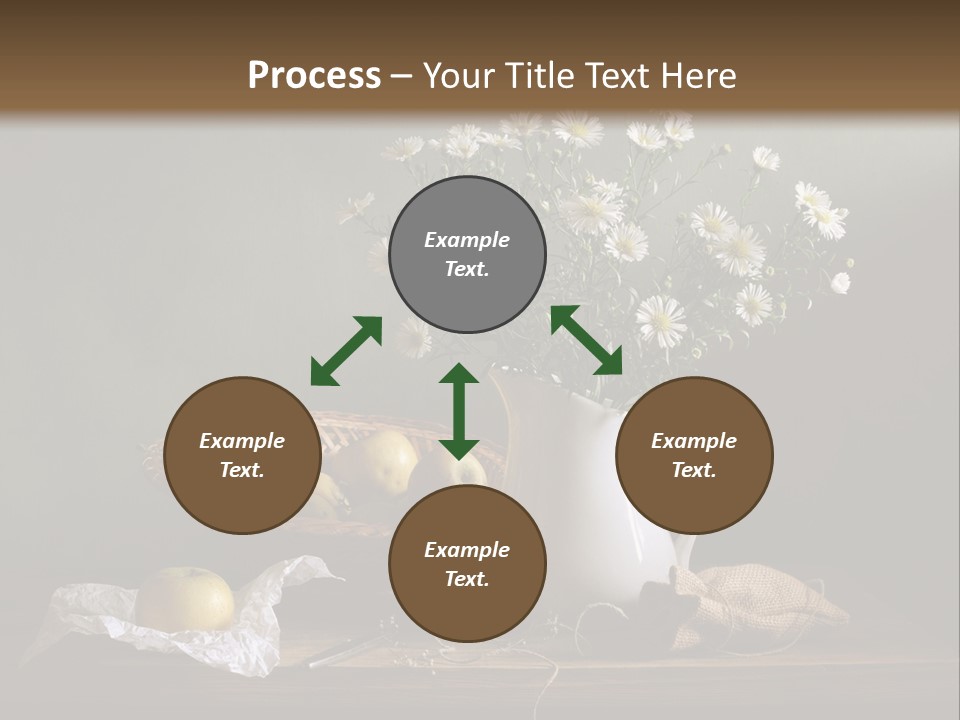 Process – Your Title Text Here

Example Text.

Example Text.

Example Text.

Example Text.